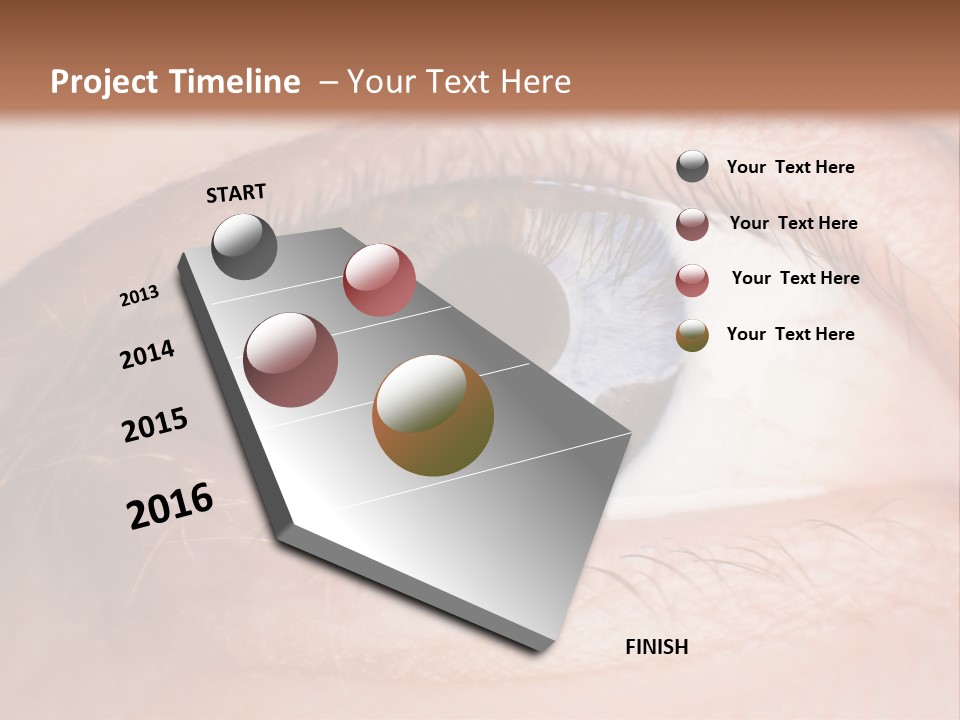 Project Timeline – Your Text Here

START

2013

2014

2015

2016

FINISH

Your Text Here

Your Text Here

Your Text Here

Your Text Here